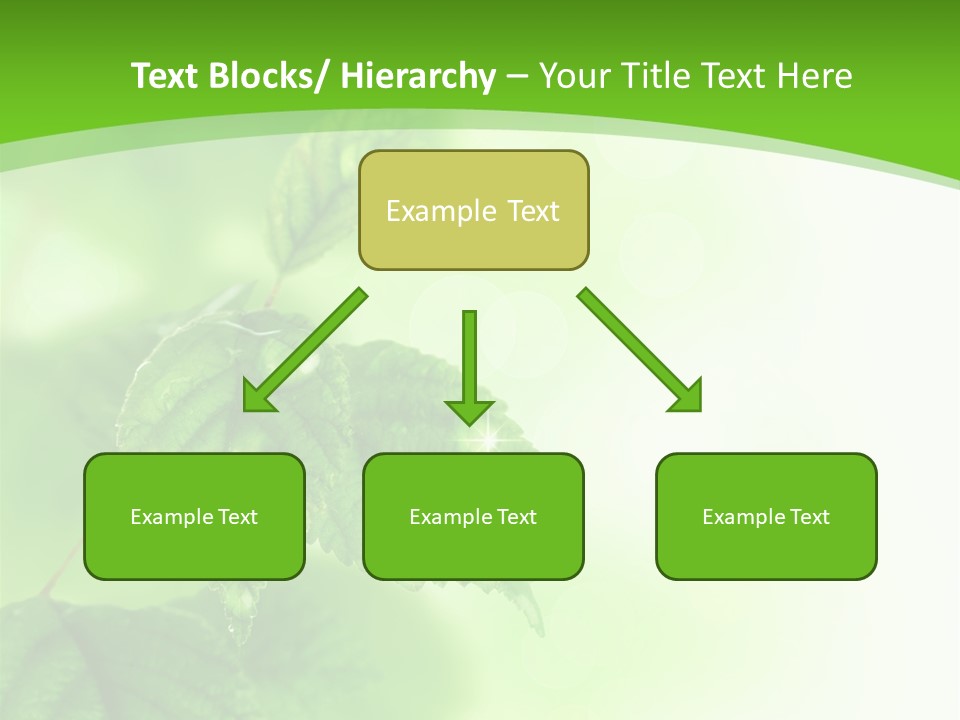 Text Blocks/ Hierarchy – Your Title Text Here

Example Text

Example Text

Example Text

Example Text